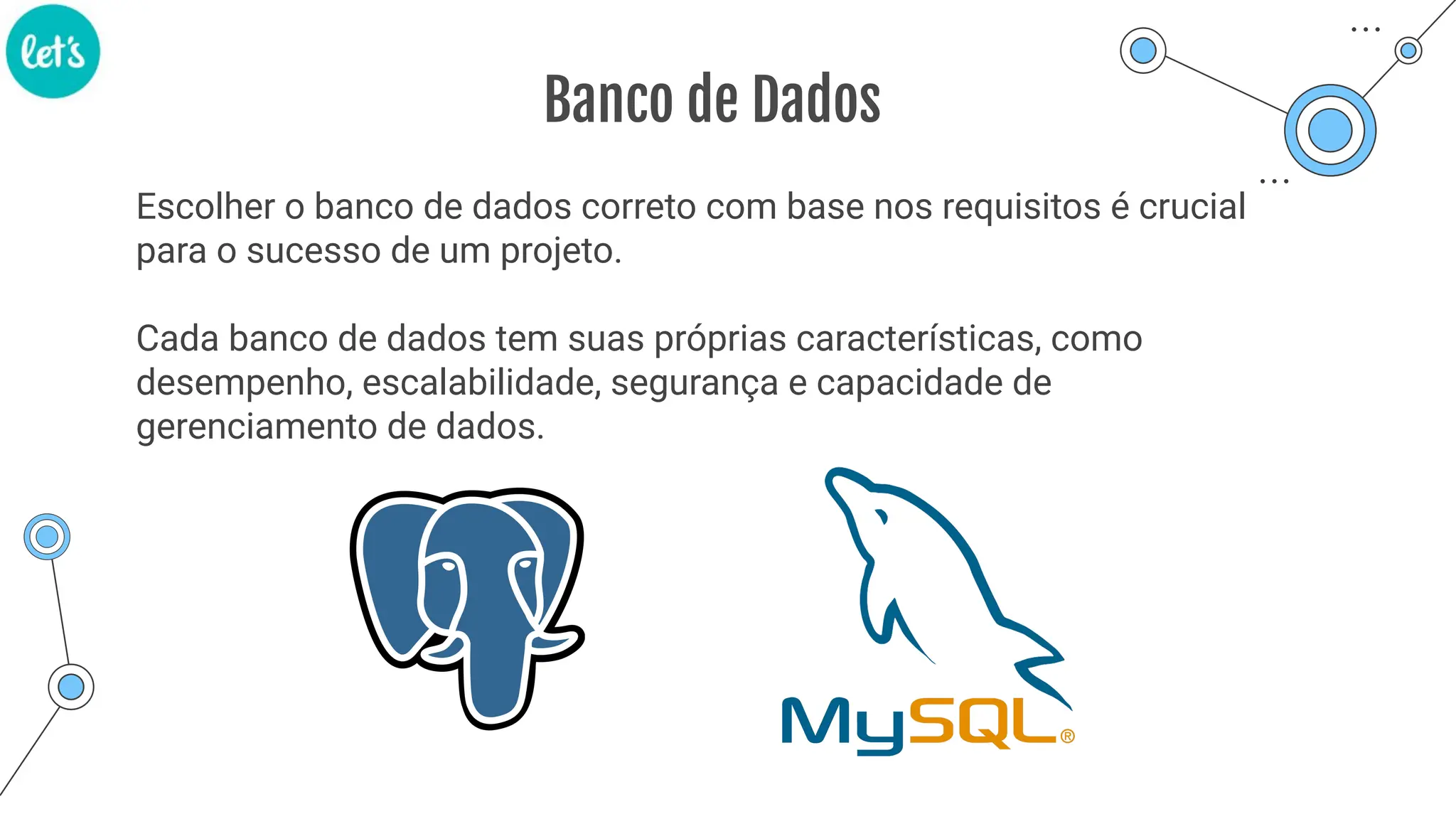 let's

Banco de Dados

Escolher o banco de dados correto com base nos requisitos é crucial para o sucesso de um projeto.

Cada banco de dados tem suas próprias características, como desempenho, escalabilidade, segurança e capacidade de gerenciamento de dados.

MySQL®